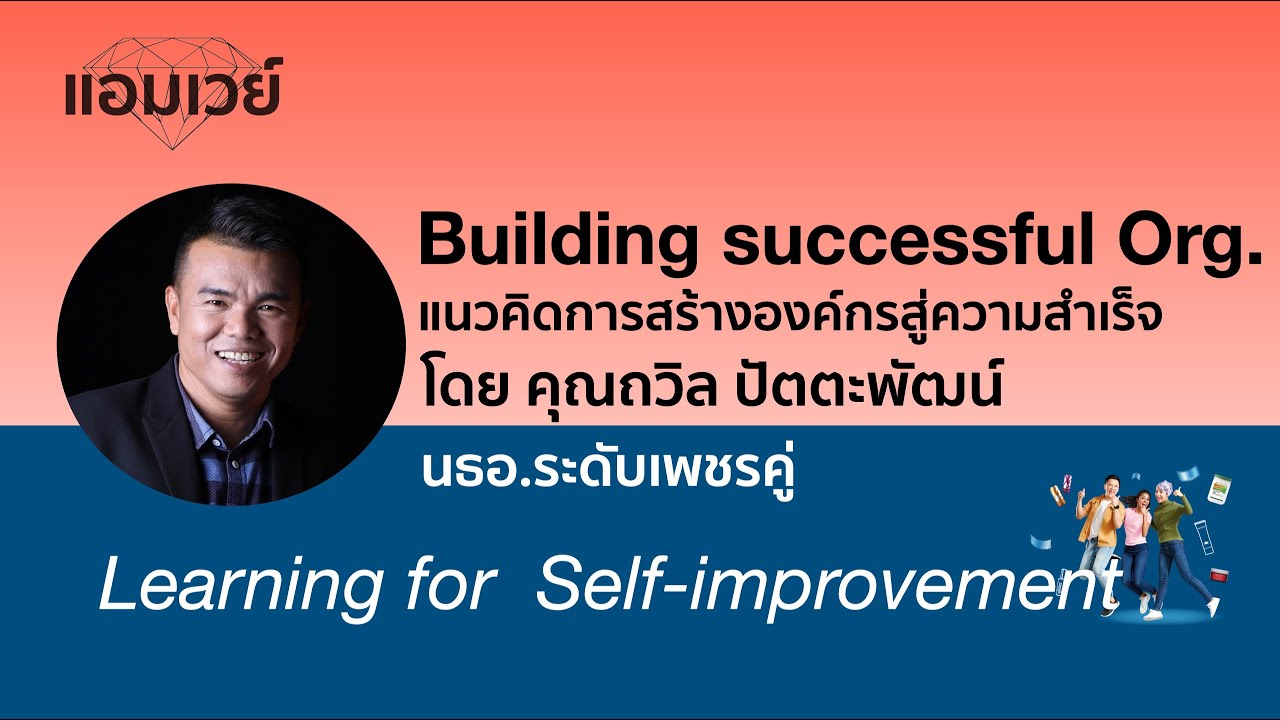 แอมเวย์

Building successful Org.
แนวคิดการสร้างองค์กรสู่ความสำเร็จ
โดย คุณถวิล ปัตตะพัฒน์

นธอ.ระดับเพชรคู่

Learning for Self-improvement